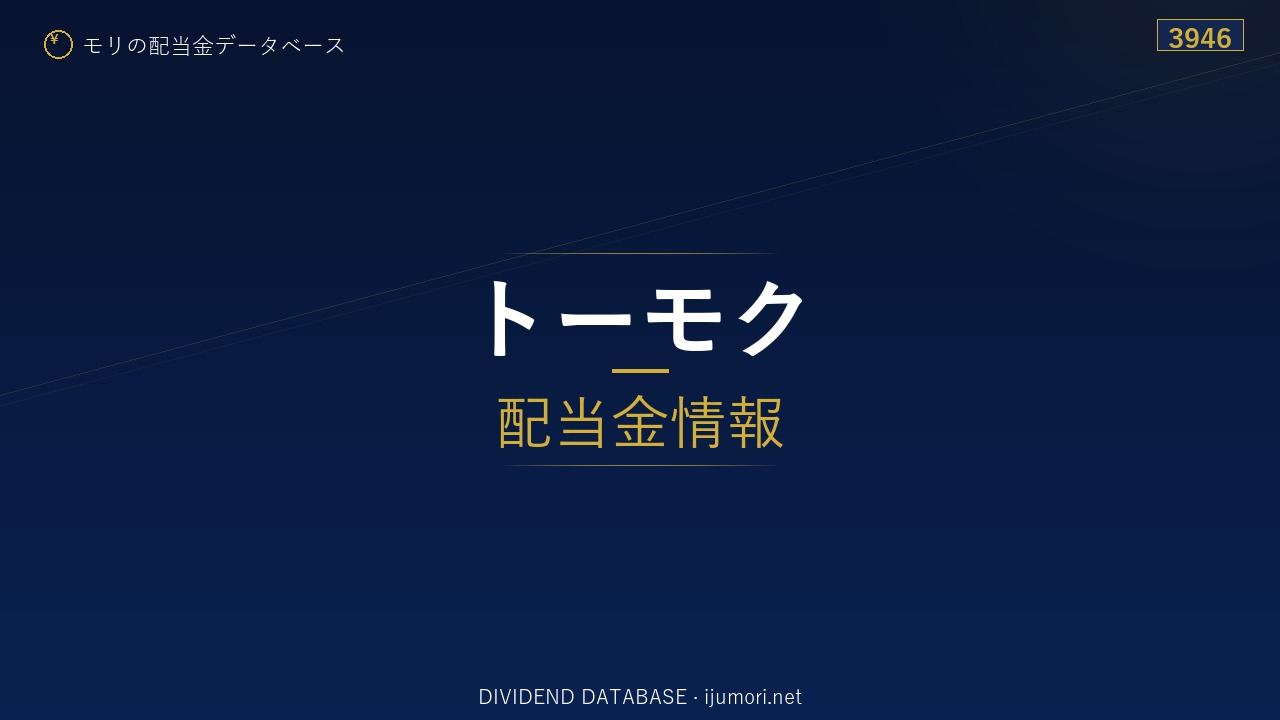 ¥ モリの配当金データベース

3946

トーモク

配当金情報

DIVIDEND DATABASE · ijumori.net